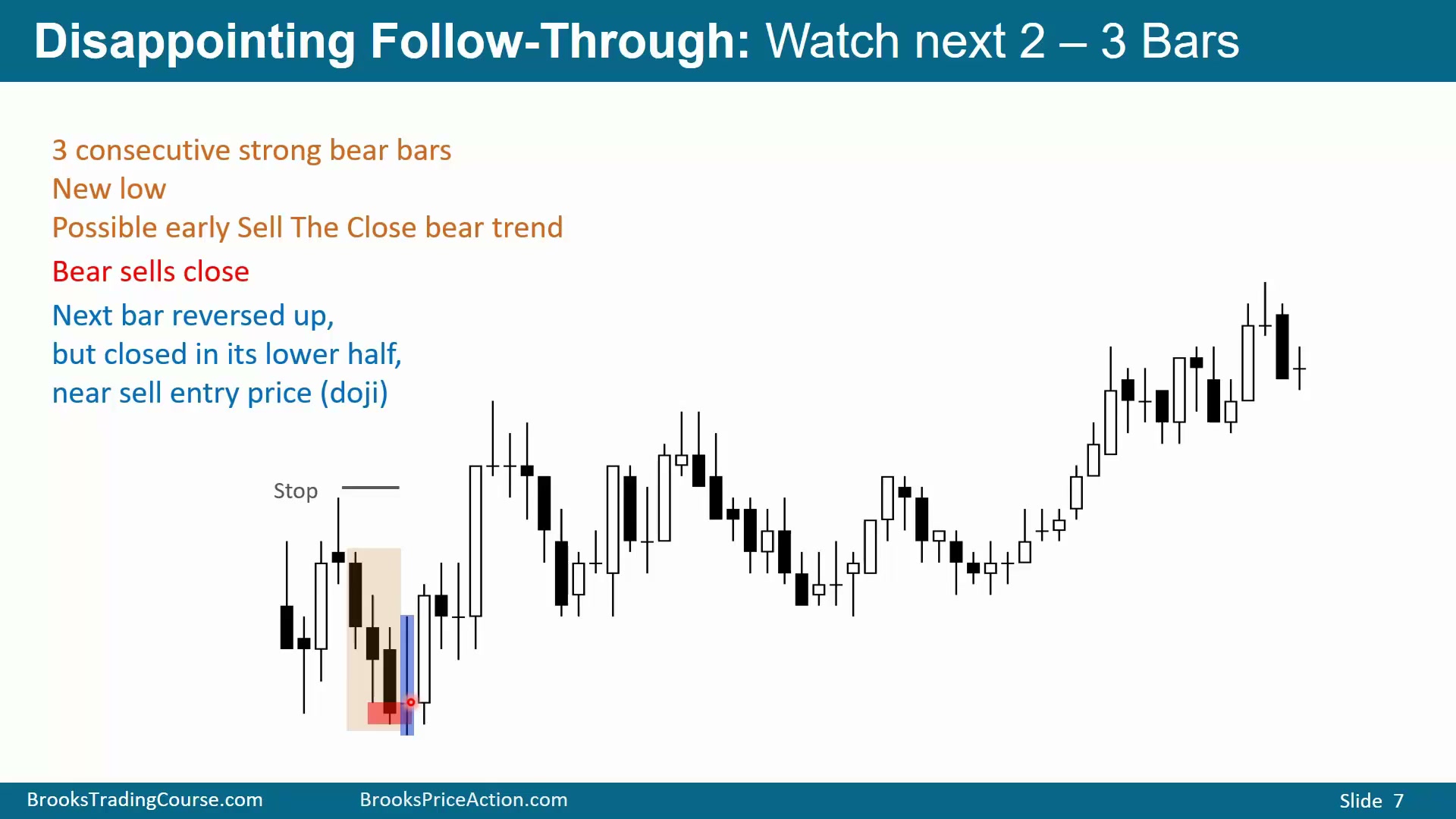 Disappointing Follow-Through: Watch next 2 – 3 Bars

3 consecutive strong bear bars
New low
Possible early Sell The Close bear trend

Bear sells close

Next bar reversed up,
but closed in its lower half,
near sell entry price (doji)

Stop

BrooksTradingCourse.com BrooksPriceAction.com Slide 7